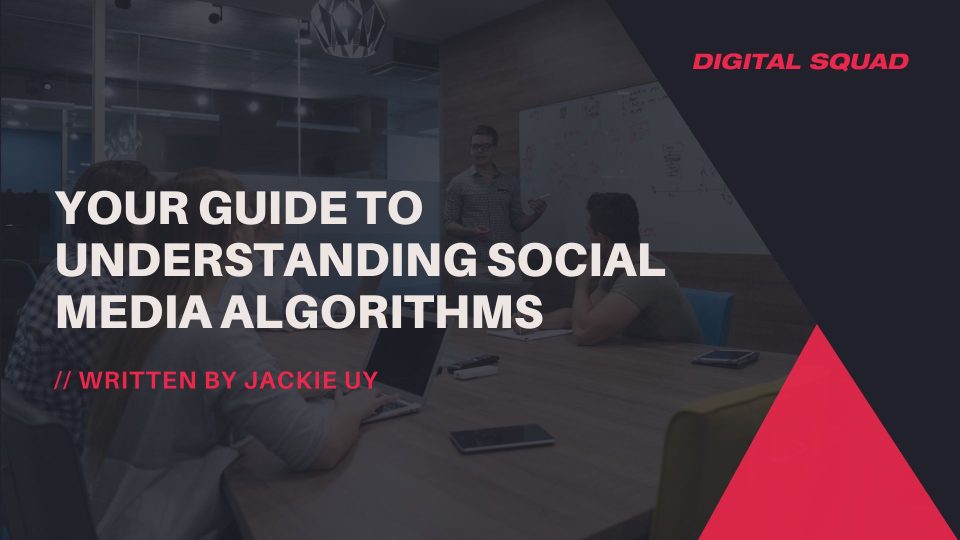 DIGITAL SQUAD

YOUR GUIDE TO UNDERSTANDING SOCIAL MEDIA ALGORITHMS

// WRITTEN BY JACKIE UY